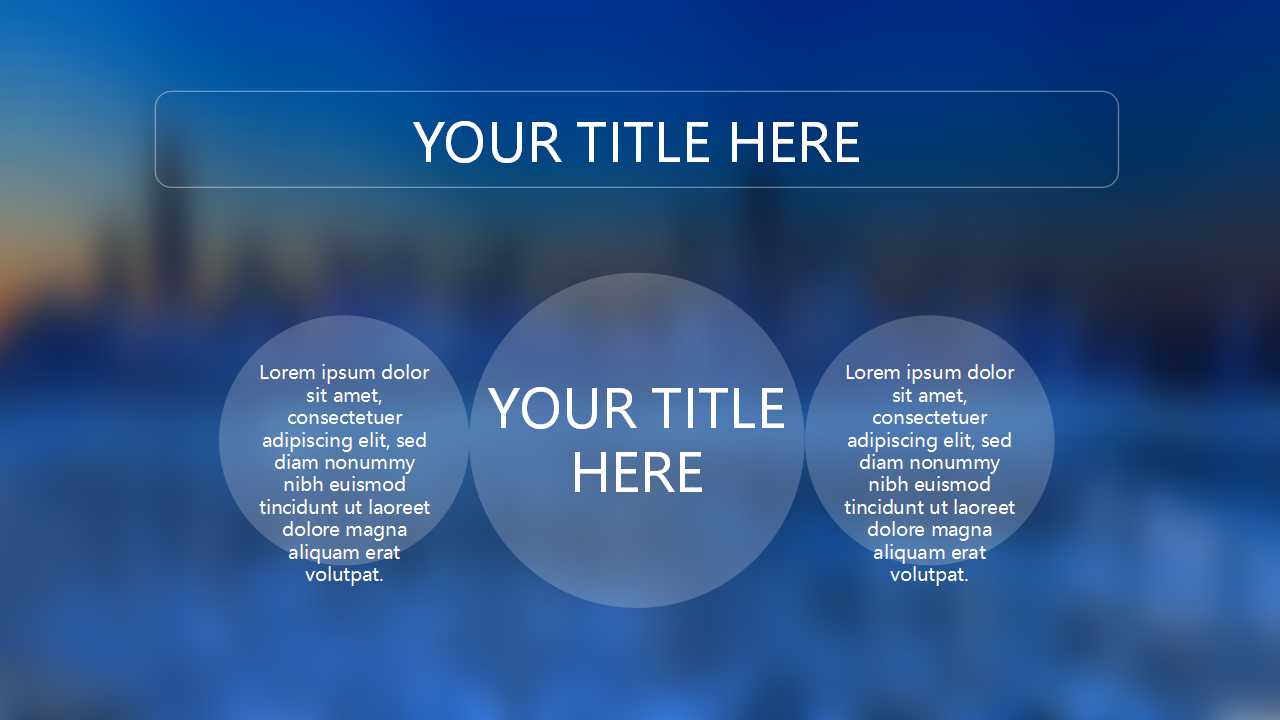 YOUR TITLE HERE

Lorem ipsum dolor sit amet, consectetuer adipiscing elit, sed diam nonummy nibh euismod tincidunt ut laoreet dolore magna aliquam erat volutpat.

YOUR TITLE HERE

Lorem ipsum dolor sit amet, consectetuer adipiscing elit, sed diam nonummy nibh euismod tincidunt ut laoreet dolore magna aliquam erat volutpat.